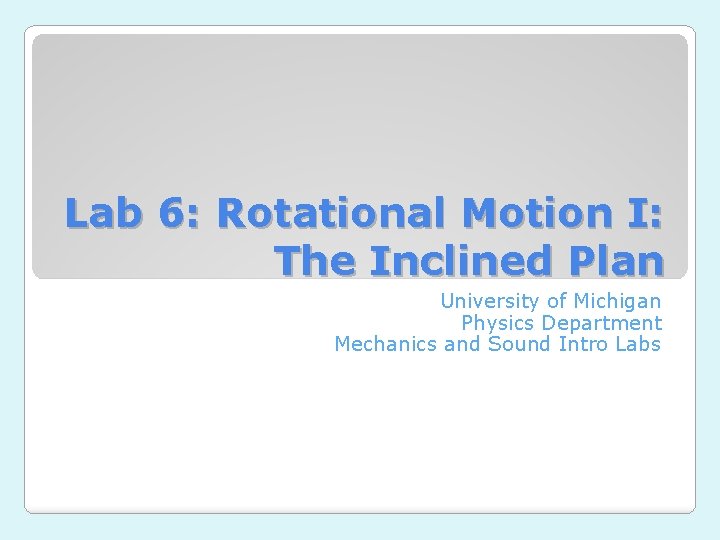 Lab 6: Rotational Motion I: The Inclined Plan

University of Michigan
Physics Department
Mechanics and Sound Intro Labs